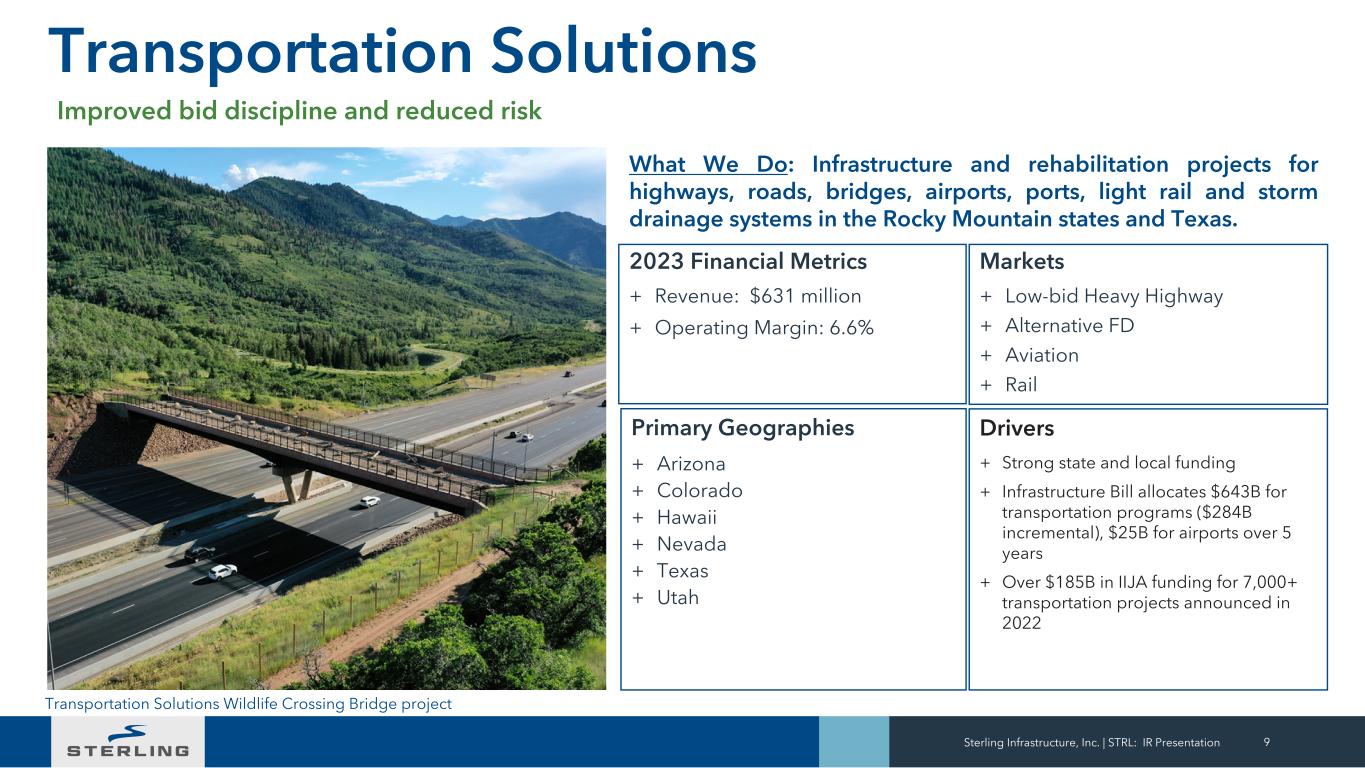 Transportation Solutions

Improved bid discipline and reduced risk

What We Do: Infrastructure and rehabilitation projects for highways, roads, bridges, airports, ports, light rail and storm drainage systems in the Rocky Mountain states and Texas.

2023 Financial Metrics
+ Revenue: $631 million
+ Operating Margin: 6.6%

Markets
+ Low-bid Heavy Highway
+ Alternative FD
+ Aviation
+ Rail

Primary Geographies
+ Arizona
+ Colorado
+ Hawaii
+ Nevada
+ Texas
+ Utah

Drivers
+ Strong state and local funding
+ Infrastructure Bill allocates $643B for transportation programs ($284B incremental), $25B for airports over 5 years
+ Over $185B in IIJA funding for 7,000+ transportation projects announced in 2022

Transportation Solutions Wildlife Crossing Bridge project

STERLING

Sterling Infrastructure, Inc. | STRL: IR Presentation 9